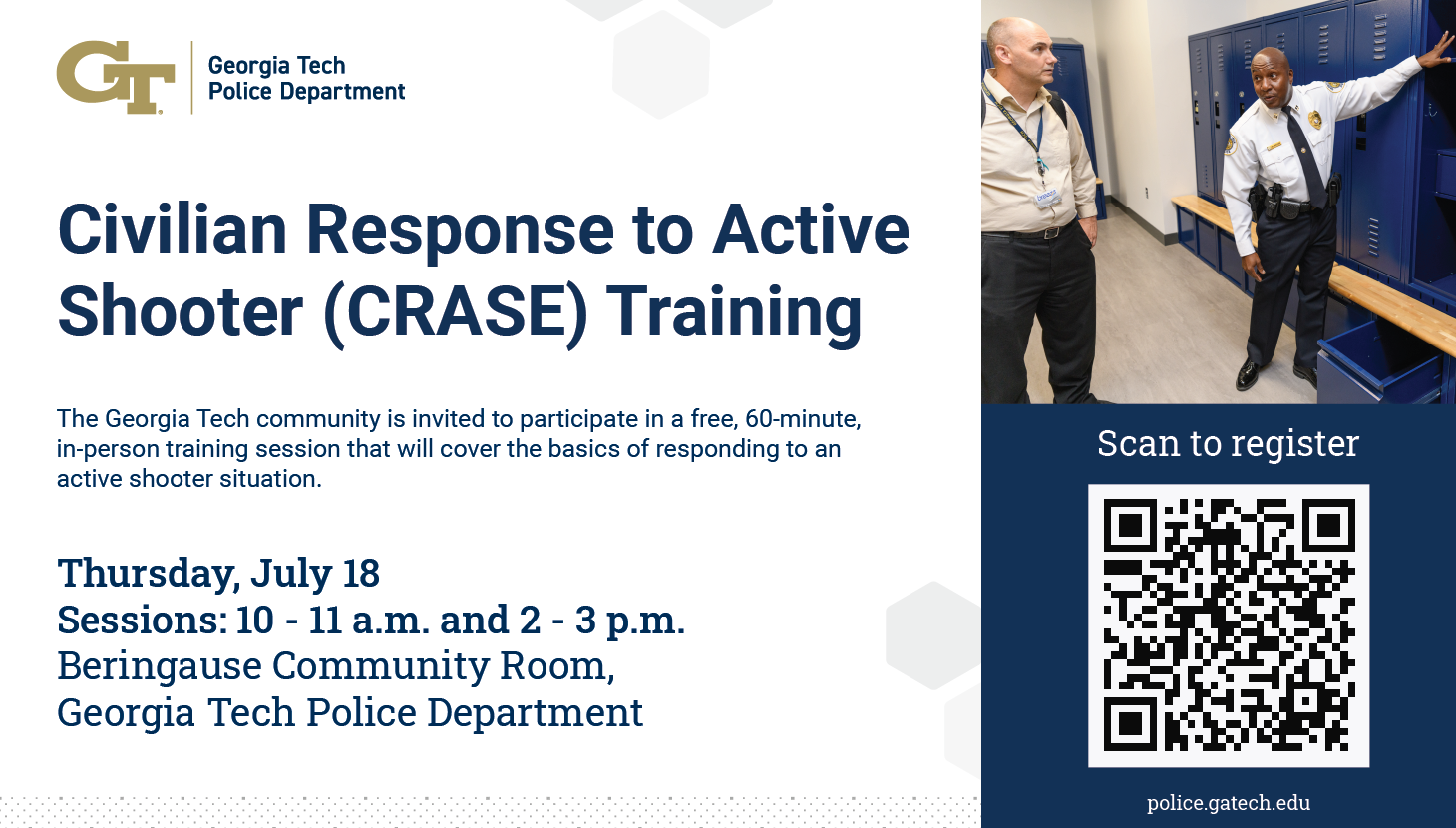 GT Georgia Tech Police Department

Civilian Response to Active Shooter (CRASE) Training

The Georgia Tech community is invited to participate in a free, 60-minute, in-person training session that will cover the basics of responding to an active shooter situation.

Thursday, July 18
Sessions: 10 - 11 a.m. and 2 - 3 p.m.
Beringause Community Room,
Georgia Tech Police Department

Scan to register

police.gatech.edu